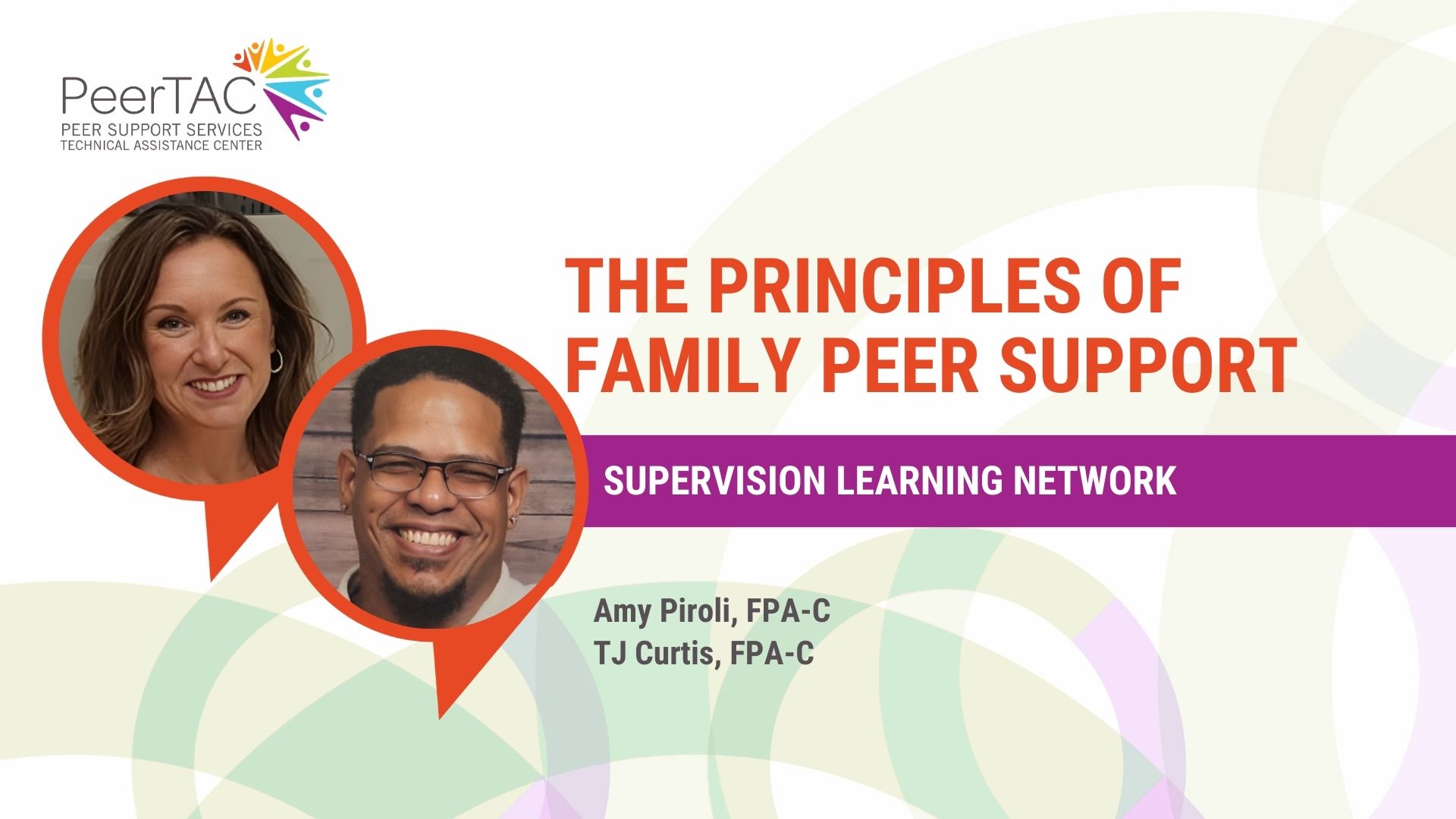 PeerTAC
PEER SUPPORT SERVICES
TECHNICAL ASSISTANCE CENTER

THE PRINCIPLES OF FAMILY PEER SUPPORT

SUPERVISION LEARNING NETWORK

Amy Piroli, FPA-C
TJ Curtis, FPA-C